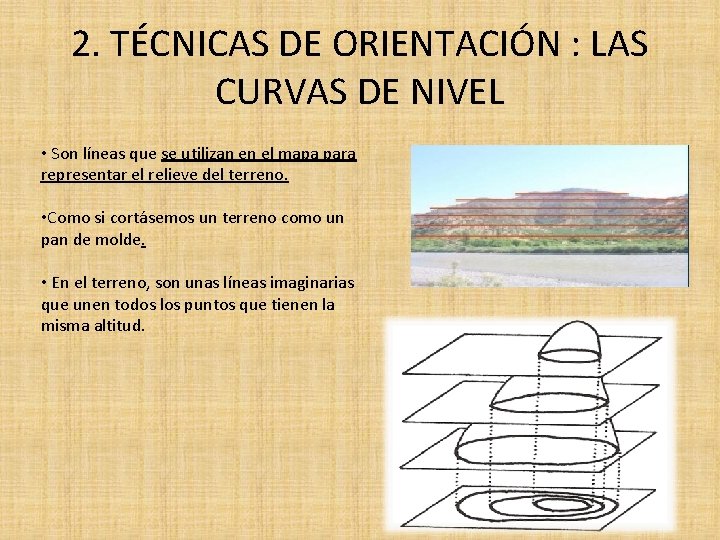 2. TÉCNICAS DE ORIENTACIÓN : LAS CURVAS DE NIVEL

• Son líneas que se utilizan en el mapa para representar el relieve del terreno.

•Como si cortásemos un terreno como un pan de molde.

• En el terreno, son unas líneas imaginarias que unen todos los puntos que tienen la misma altitud.